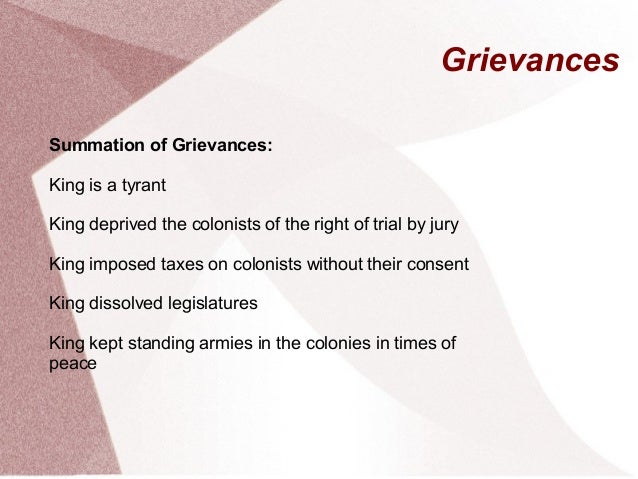 Grievances

Summation of Grievances:

King is a tyrant

King deprived the colonists of the right of trial by jury

King imposed taxes on colonists without their consent

King dissolved legislatures

King kept standing armies in the colonies in times of peace